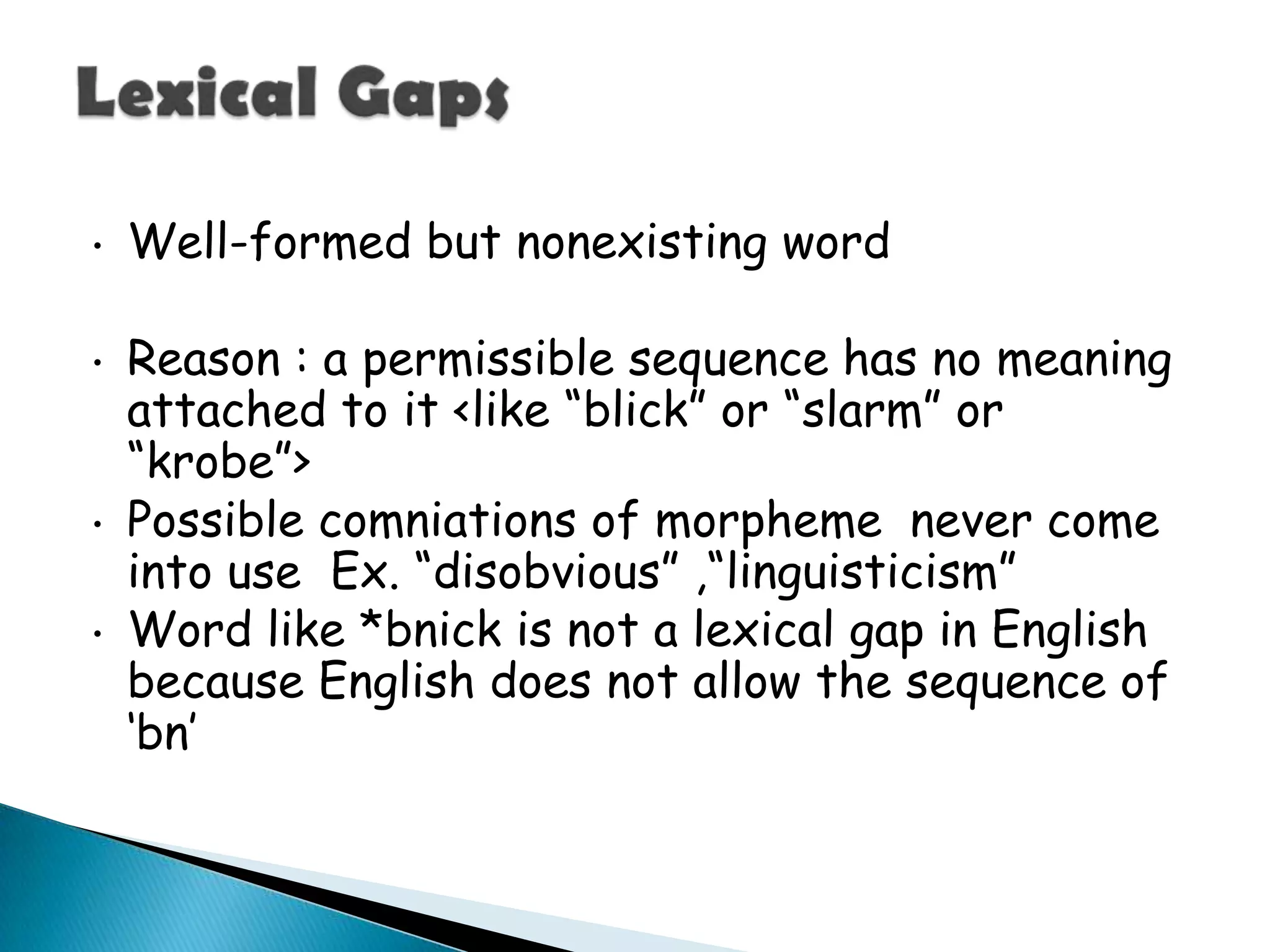 Lexical Gaps

• Well-formed but nonexisting word

• Reason : a permissible sequence has no meaning attached to it <like “blick” or “slarm” or “krobe”>
• Possible comniations of morpheme never come into use Ex. “disobvious” ,“linguisticism”
• Word like *bnick is not a lexical gap in English because English does not allow the sequence of ‘bn’